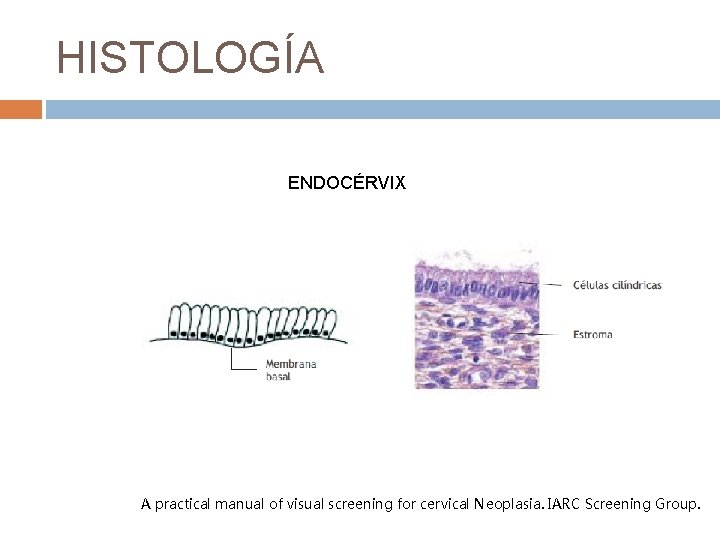 HISTOLOGÍA

ENDOCÉRVIX

Membrana basal

Células cilíndricas

Estroma

A practical manual of visual screening for cervical Neoplasia. IARC Screening Group.